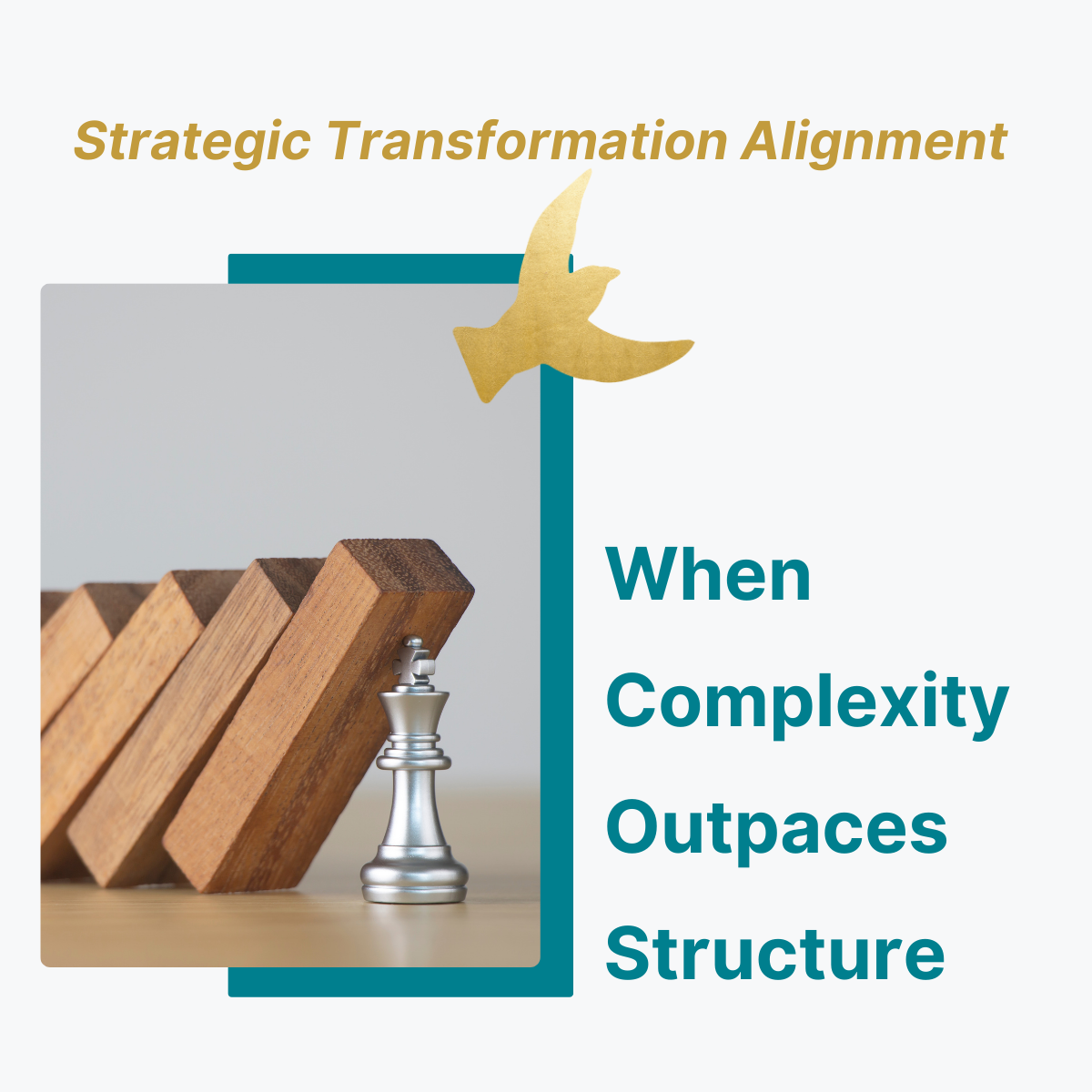 Strategic Transformation Alignment

When Complexity Outpaces Structure